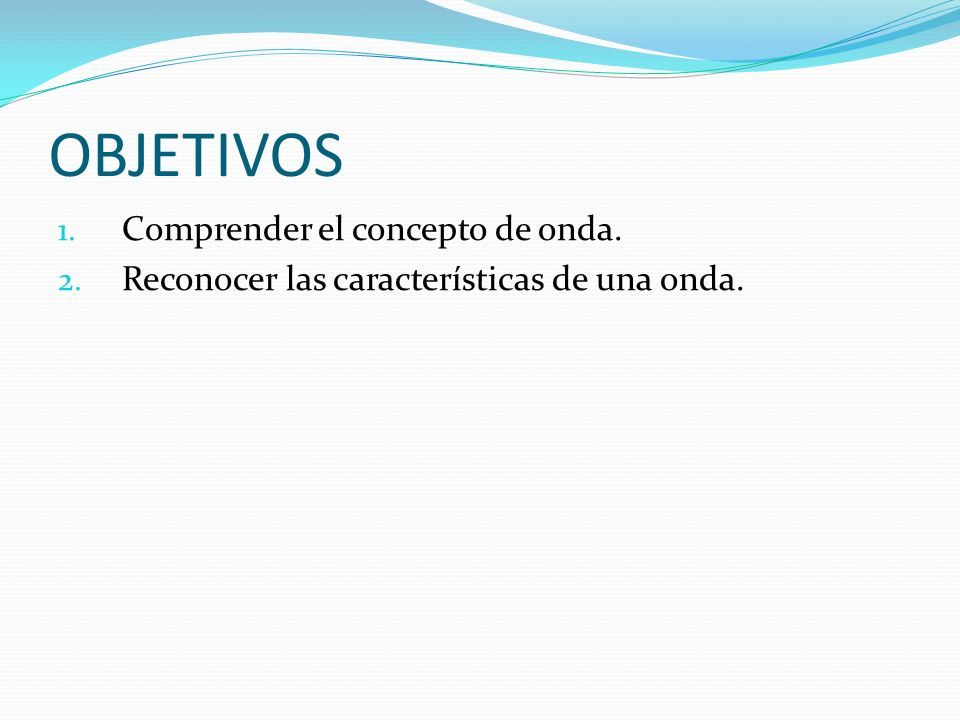 OBJETIVOS

1. Comprender el concepto de onda.
2. Reconocer las características de una onda.